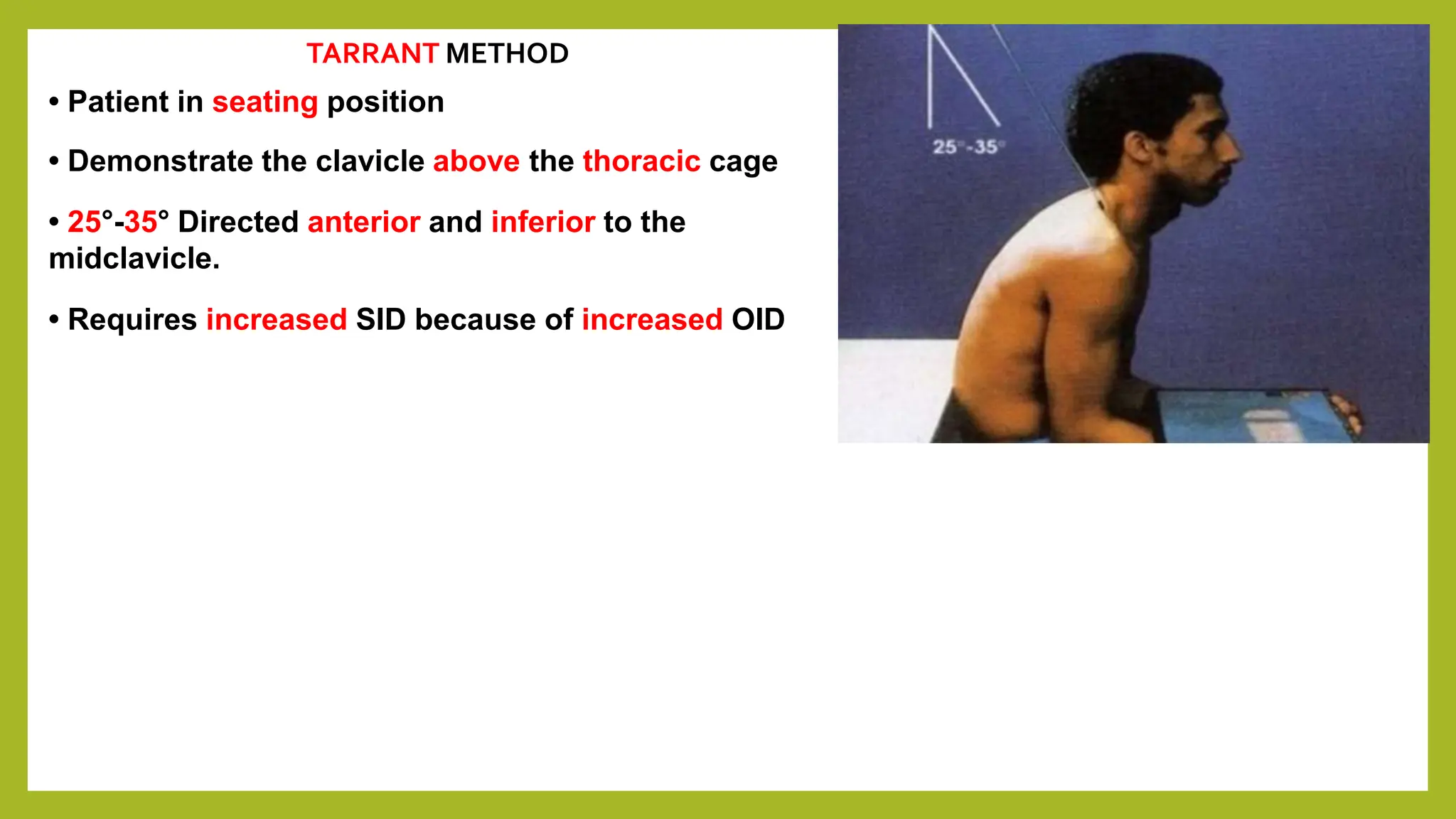 TARRANT METHOD

• Patient in seating position

• Demonstrate the clavicle above the thoracic cage

• 25°-35° Directed anterior and inferior to the midclavicle.

• Requires increased SID because of increased OID

25°-35°